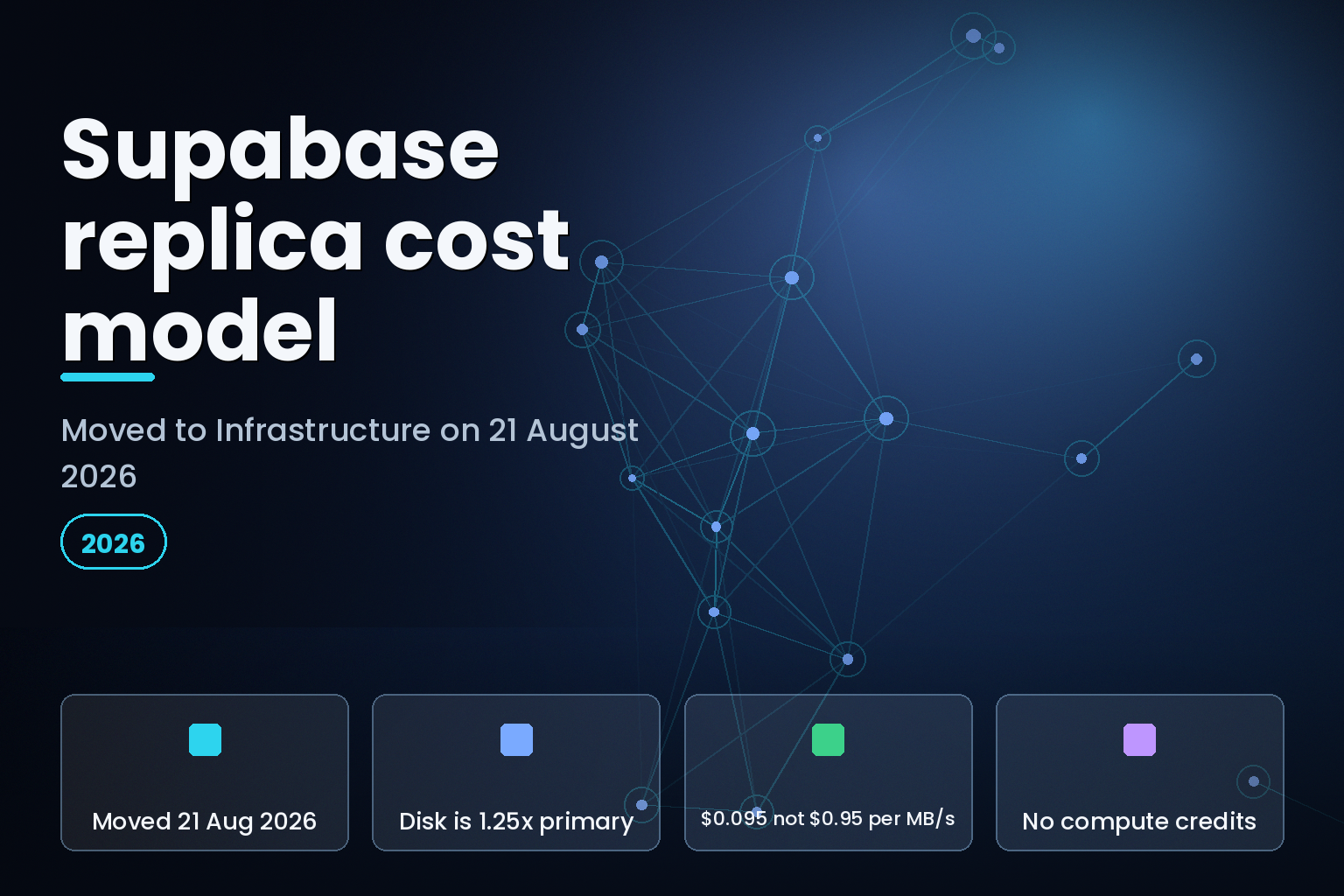 Supabase replica cost model

Moved to Infrastructure on 21 August 2026

2026

Moved 21 Aug 2026

Disk is 1.25x primary

\$0.095 not \$0.95 per MB/s

No compute credits